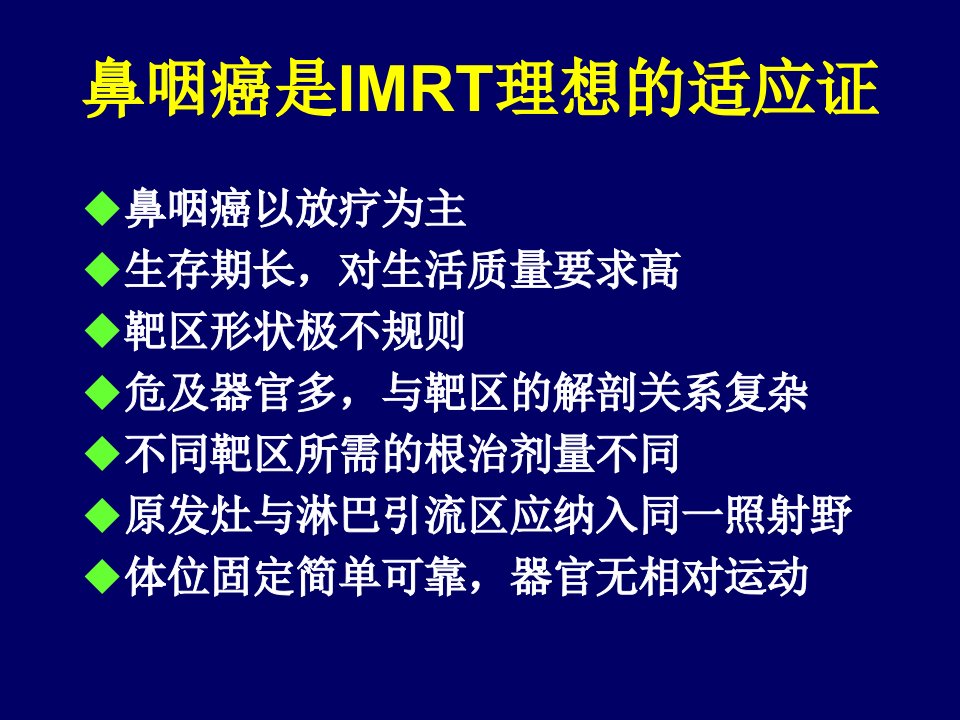 鼻咽癌是IMRT理想的适应证

◆鼻咽癌以放疗为主
◆生存期长，对生活质量要求高
◆靶区形状极不规则
◆危及器官多，与靶区的解剖关系复杂
◆不同靶区所需的根治剂量不同
◆原发灶与淋巴引流区应纳入同一照射野
◆体位固定简单可靠，器官无相对运动